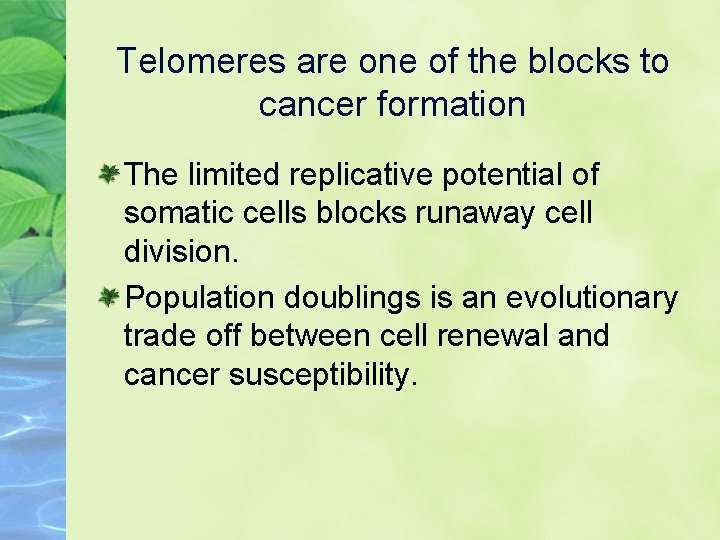 Telomeres are one of the blocks to cancer formation

The limited replicative potential of somatic cells blocks runaway cell division.

Population doublings is an evolutionary trade off between cell renewal and cancer susceptibility.